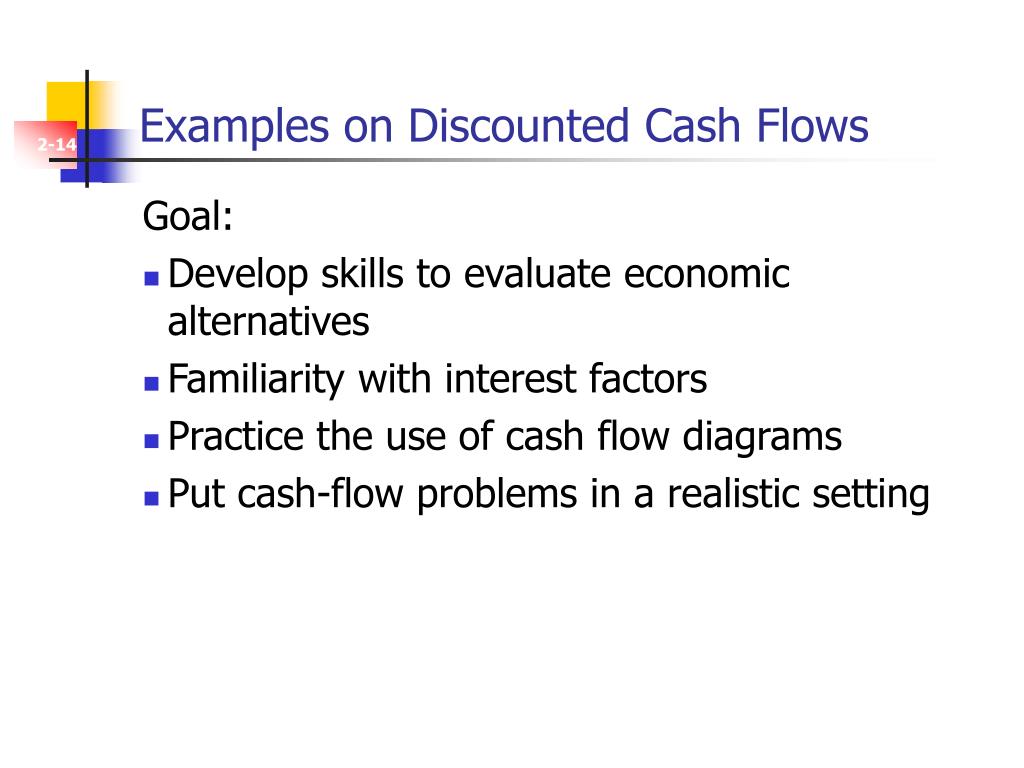 2-14

Examples on Discounted Cash Flows

Goal:

- Develop skills to evaluate economic alternatives
- Familiarity with interest factors
- Practice the use of cash flow diagrams
- Put cash-flow problems in a realistic setting